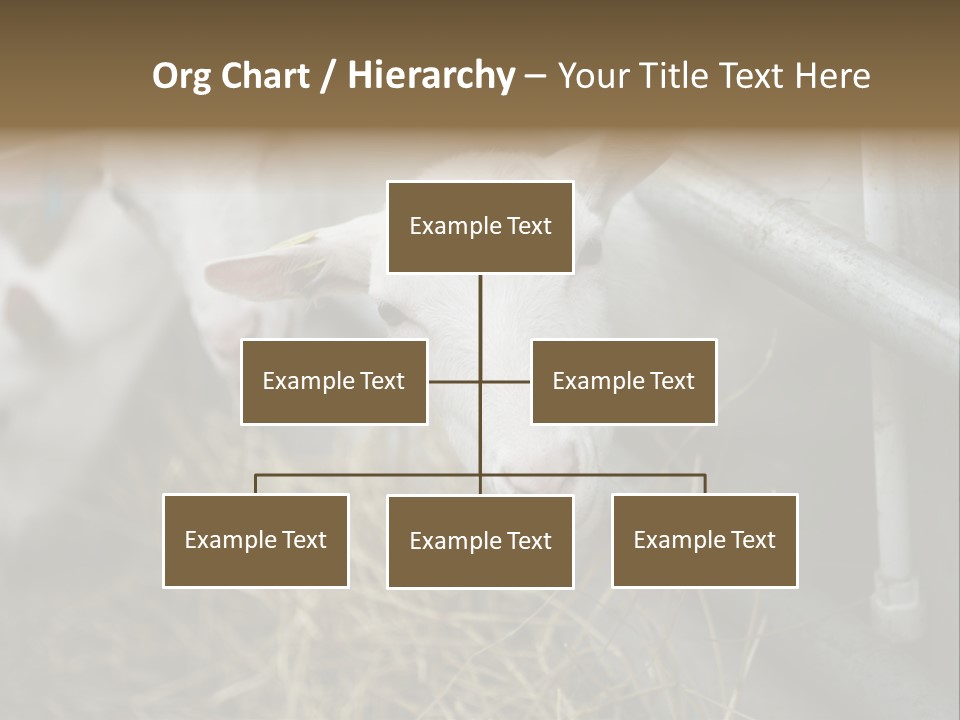 Org Chart / Hierarchy – Your Title Text Here

Example Text

Example Text

Example Text

Example Text

Example Text

Example Text